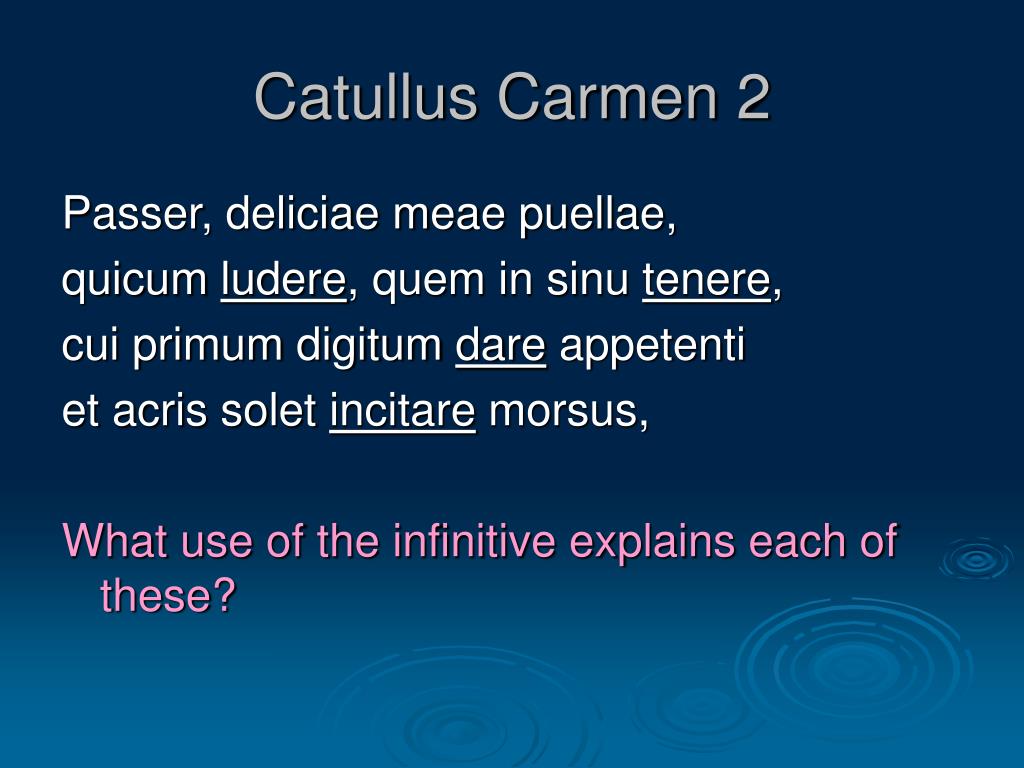 Catullus Carmen 2

Passer, deliciae meae puellae,
quicum ludere, quem in sinu tenere,
cui primum digitum dare appetenti
et acris solet incitare morsus,

What use of the infinitive explains each of these?